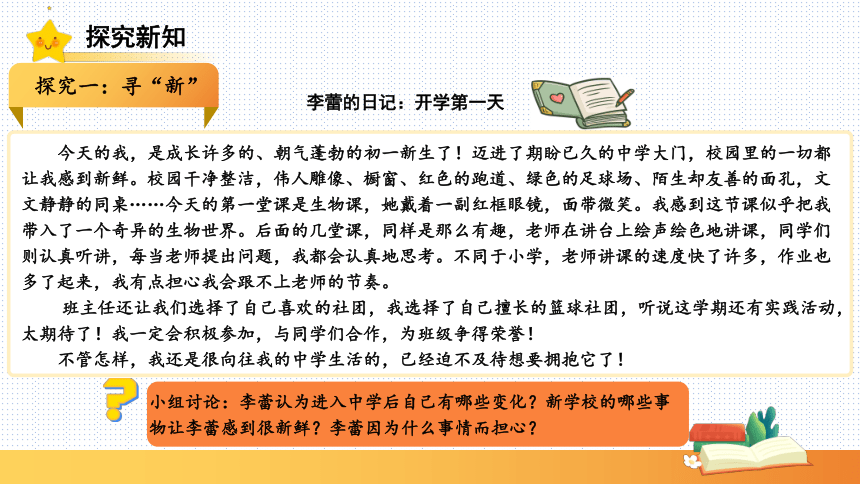 探究新知

探究一：寻“新”

李蕾的日记：开学第一天

今天的我，是成长许多的、朝气蓬勃的初一新生了！迈进了期盼已久的中学大门，校园里的一切都让我感到新鲜。校园干净整洁，伟人雕像、橱窗、红色的跑道、绿色的足球场、陌生却友善的面孔，文文静静的同桌……今天的第一堂课是生物课，她戴着一副红框眼镜，面带微笑。我感到这节课似乎把我带入了一个奇异的生物世界。后面的几堂课，同样是那么有趣，老师在讲台上绘声绘色地讲课，同学们则认真听讲，每当老师提出问题，我都会认真地思考。不同于小学，老师讲课的速度快了许多，作业也多了起来，我有点担心我会跟不上老师的节奏。

班主任还让我们选择了自己喜欢的社团，我选择了自己擅长的篮球社团，听说这学期还有实践活动，太期待了！我一定会积极参加，与同学们合作，为班级争得荣誉！

不管怎样，我还是很向往我的中学生活的，已经迫不及待想要拥抱它了！

小组讨论：李蕾认为进入中学后自己有哪些变化？新学校的哪些事物让李蕾感到很新鲜？李蕾因为什么事情而担心？